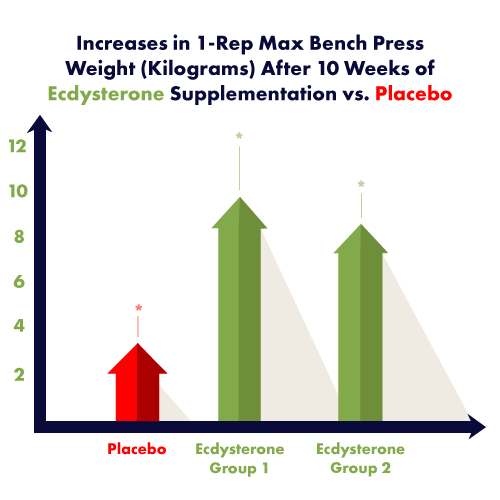 Increases in 1-Rep Max Bench Press Weight (Kilograms) After 10 Weeks of Ecdysterone Supplementation vs. Placebo

12
10
8
6
4
2

*
*
*

Placebo
Ecdysterone Group 1
Ecdysterone Group 2